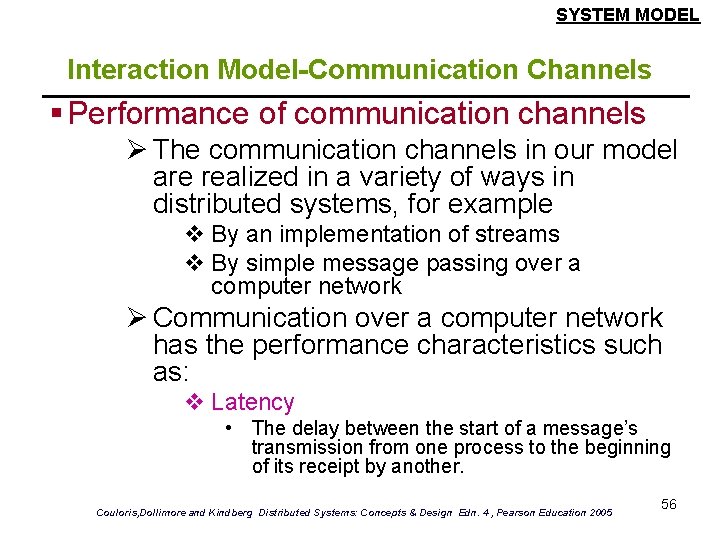 SYSTEM MODEL

Interaction Model-Communication Channels

▪ Performance of communication channels

➢ The communication channels in our model are realized in a variety of ways in distributed systems, for example

❖ By an implementation of streams

❖ By simple message passing over a computer network

➢ Communication over a computer network has the performance characteristics such as:

❖ Latency

• The delay between the start of a message's transmission from one process to the beginning of its receipt by another.

56

Couloris,Dollimore and Kindberg Distributed Systems: Concepts & Design Edn. 4 , Pearson Education 2005